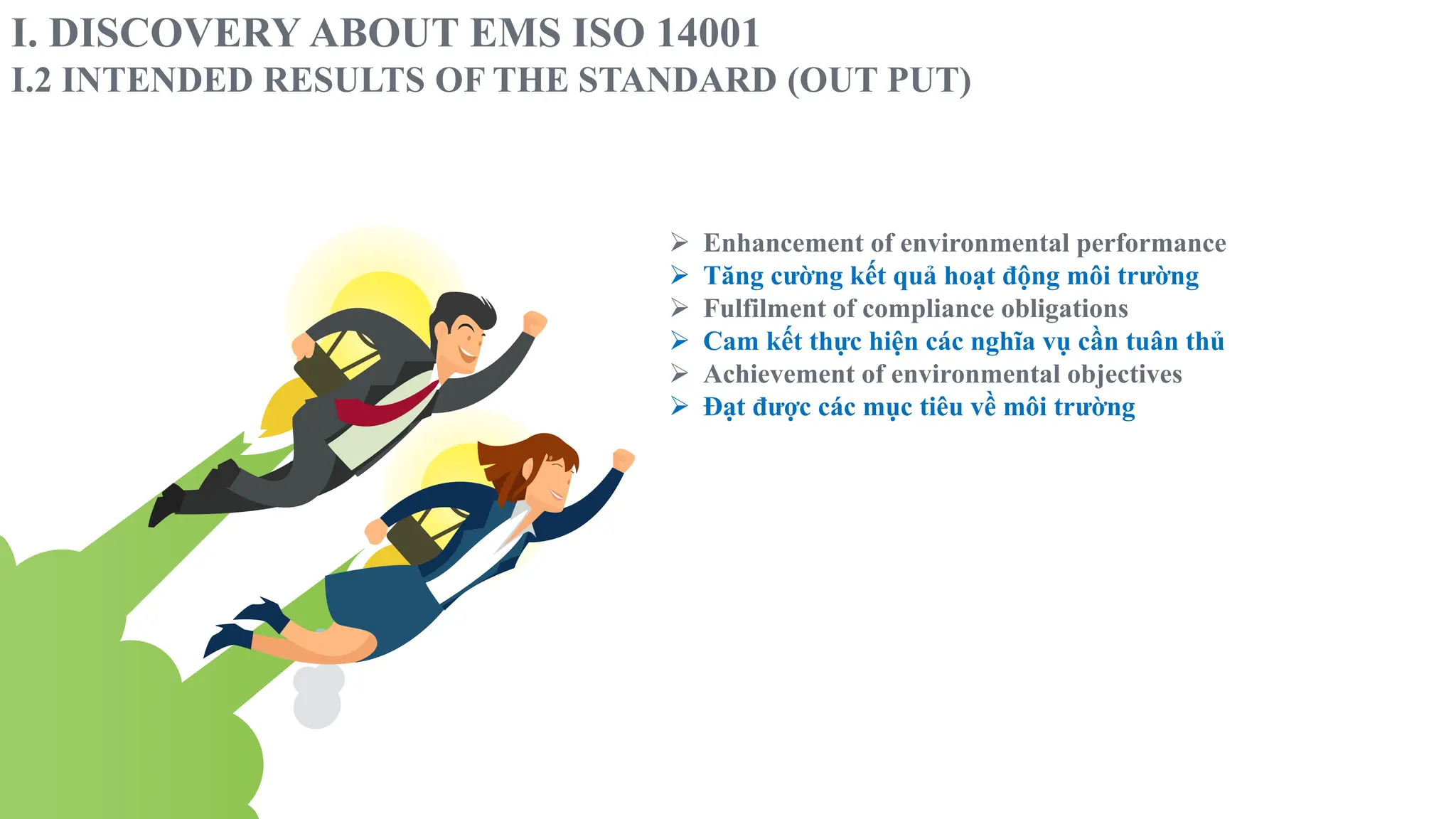 I. DISCOVERY ABOUT EMS ISO 14001
I.2 INTENDED RESULTS OF THE STANDARD (OUT PUT)

➢ Enhancement of environmental performance
➢ Tăng cường kết quả hoạt động môi trường
➢ Fulfilment of compliance obligations
➢ Cam kết thực hiện các nghĩa vụ cần tuân thủ
➢ Achievement of environmental objectives
➢ Đạt được các mục tiêu về môi trường